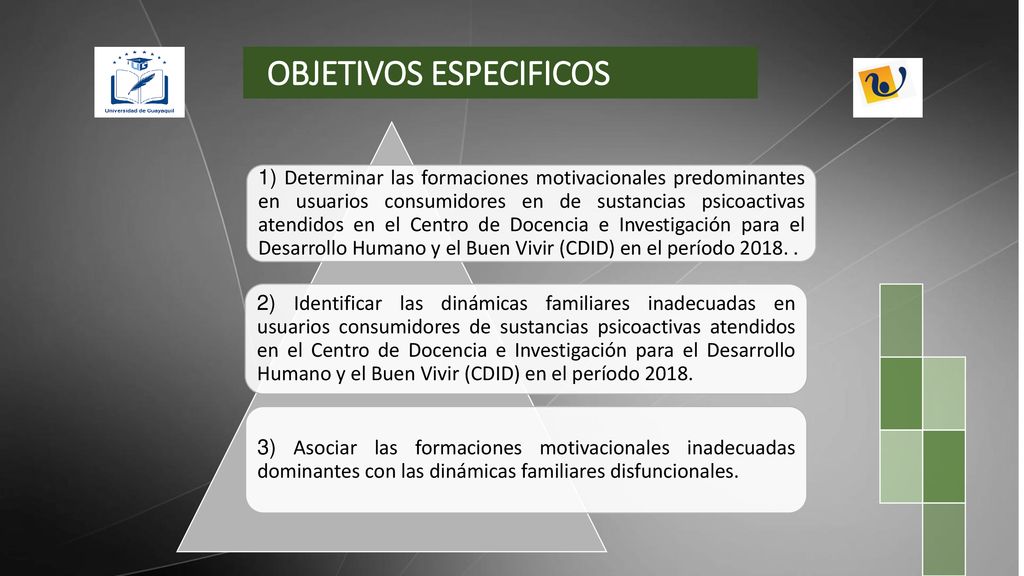 Universidad de Guayaquil

OBJETIVOS ESPECIFICOS

1) Determinar las formaciones motivacionales predominantes en usuarios consumidores en de sustancias psicoactivas atendidos en el Centro de Docencia e Investigación para el Desarrollo Humano y el Buen Vivir (CDID) en el período 2018. .

2) Identificar las dinámicas familiares inadecuadas en usuarios consumidores de sustancias psicoactivas atendidos en el Centro de Docencia e Investigación para el Desarrollo Humano y el Buen Vivir (CDID) en el período 2018.

3) Asociar las formaciones motivacionales inadecuadas dominantes con las dinámicas familiares disfuncionales.